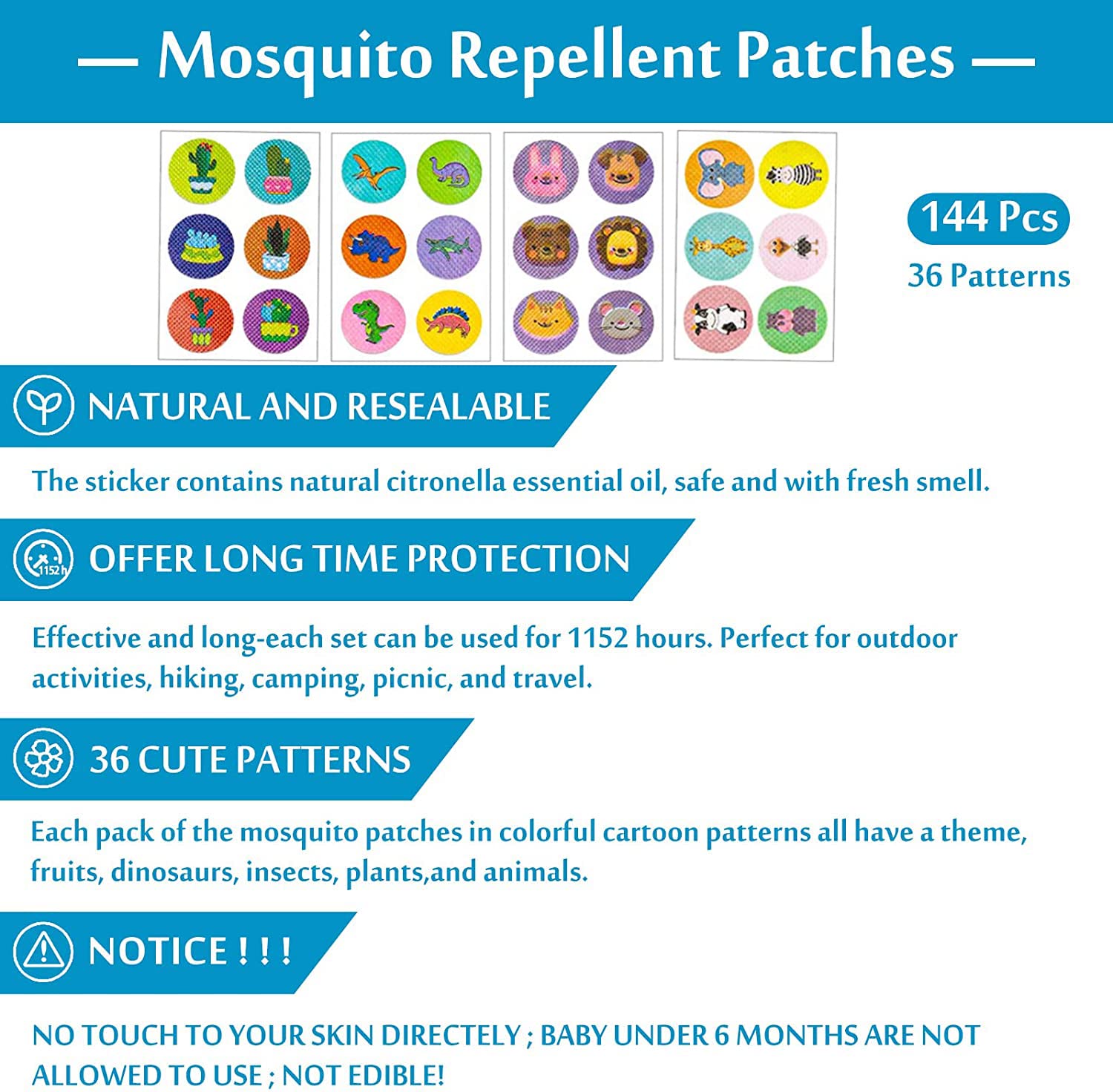 — Mosquito Repellent Patches —

144 Pcs
36 Patterns

NATURAL AND RESEALABLE

The sticker contains natural citronella essential oil, safe and with fresh smell.

1152h
OFFER LONG TIME PROTECTION

Effective and long-each set can be used for 1152 hours. Perfect for outdoor activities, hiking, camping, picnic, and travel.

36 CUTE PATTERNS

Each pack of the mosquito patches in colorful cartoon patterns all have a theme, fruits, dinosaurs, insects, plants,and animals.

NOTICE ! ! !

NO TOUCH TO YOUR SKIN DIRECTELY ; BABY UNDER 6 MONTHS ARE NOT ALLOWED TO USE ; NOT EDIBLE!